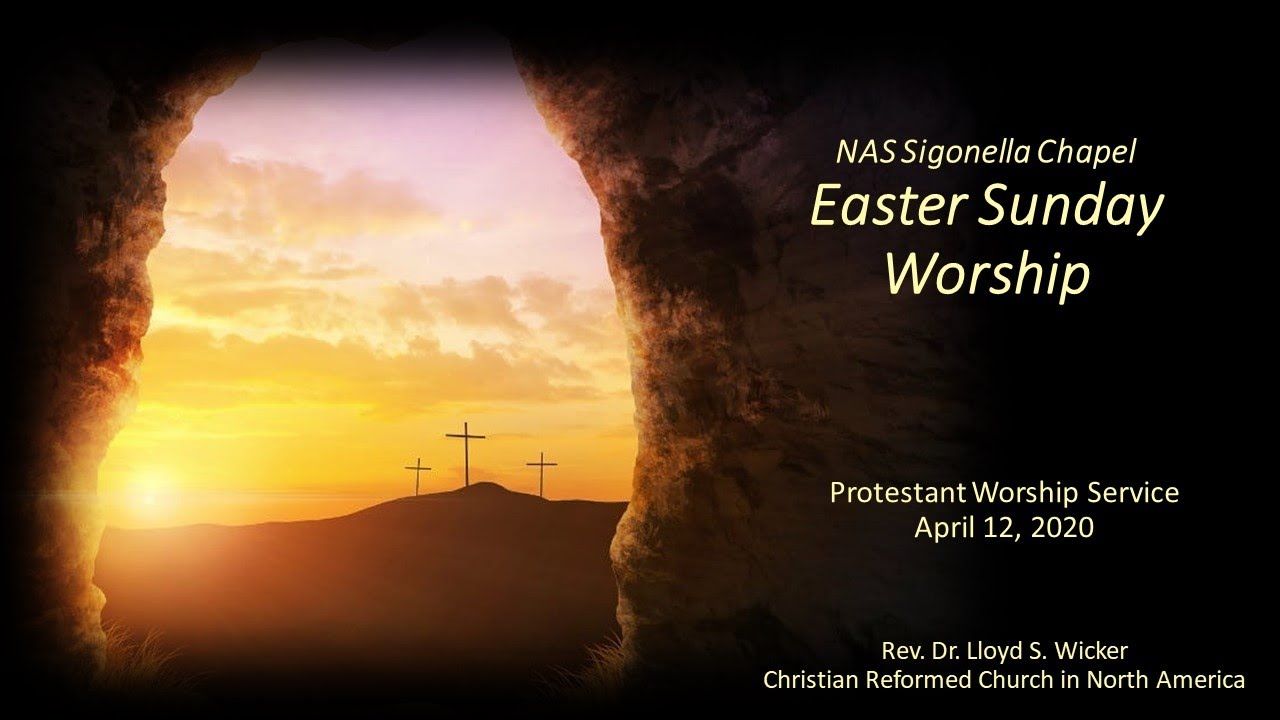 NAS Sigonella Chapel
Easter Sunday Worship

Protestant Worship Service
April 12, 2020

Rev. Dr. Lloyd S. Wicker
Christian Reformed Church in North America